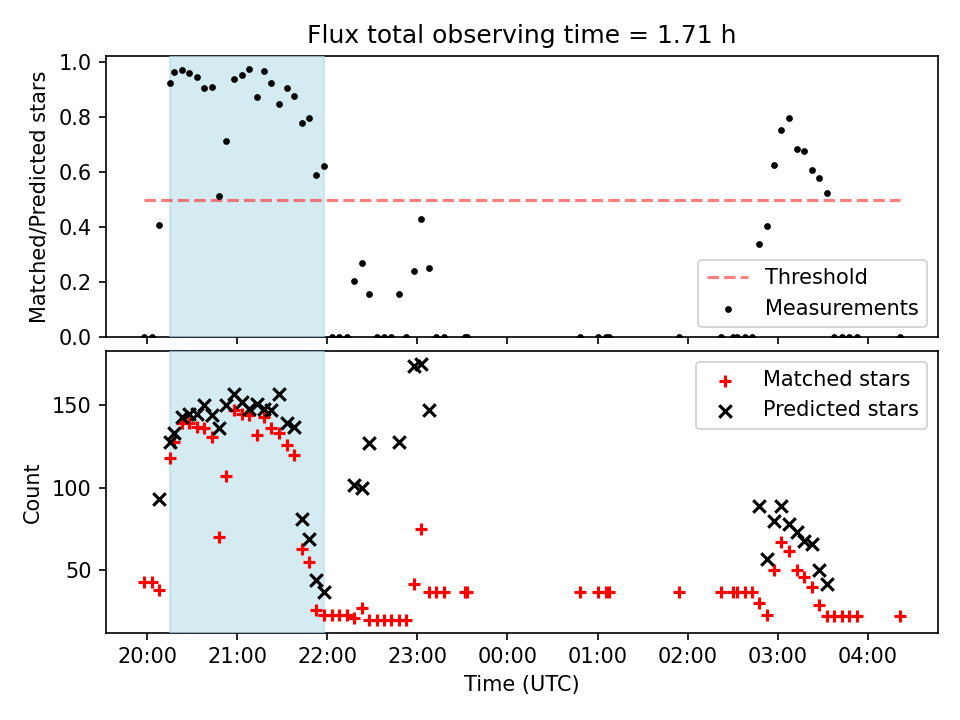 Flux total observing time = 1.71 h

Matched/Predicted stars

1.0
0.8
0.6
0.4
0.2
0.0

Threshold
Measurements

Count

150
100
50

Matched stars
Predicted stars

20:00 21:00 22:00 23:00 00:00 01:00 02:00 03:00 04:00

Time (UTC)